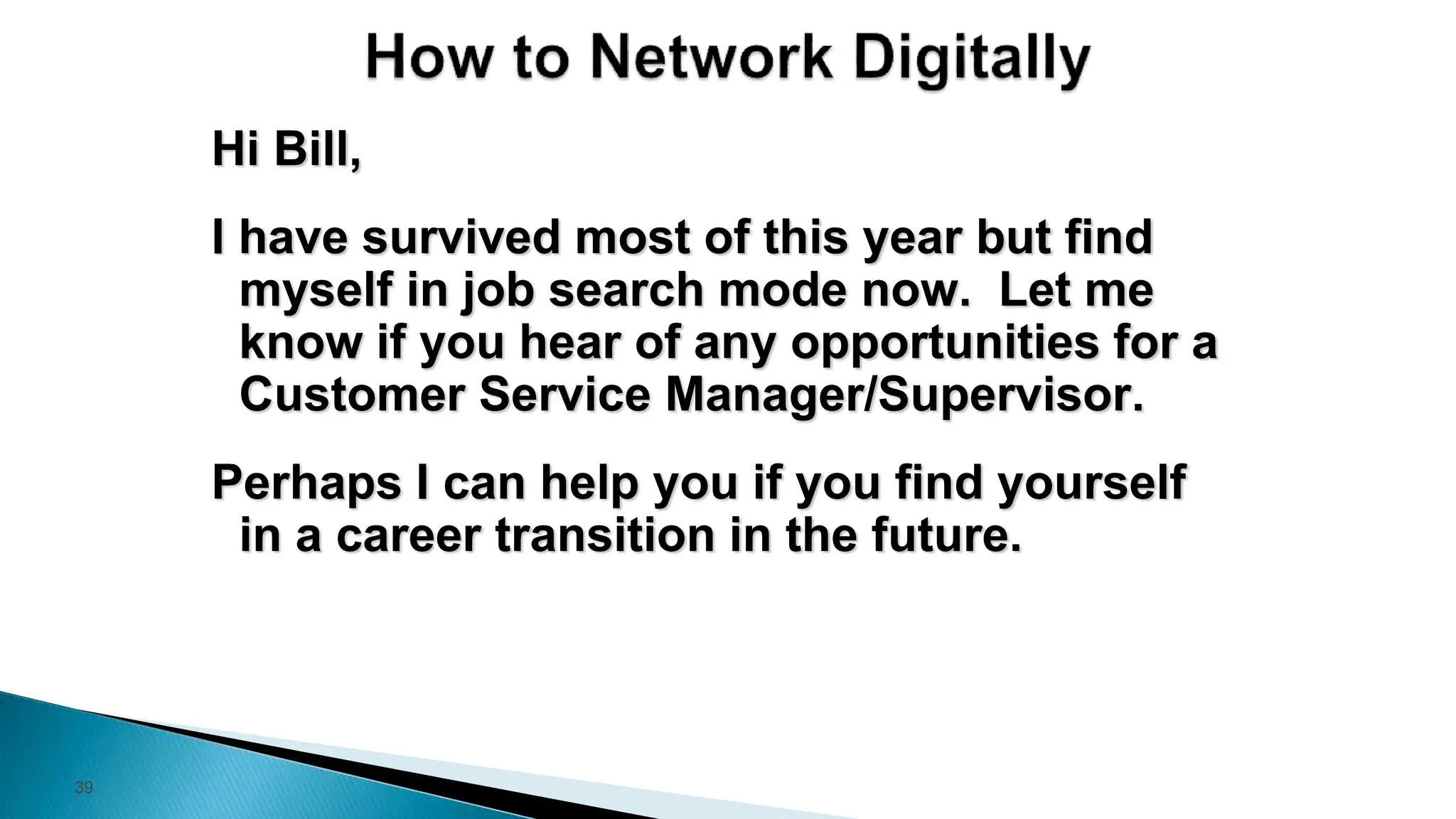 How to Network Digitally

Hi Bill,

I have survived most of this year but find myself in job search mode now.  Let me know if you hear of any opportunities for a Customer Service Manager/Supervisor.

Perhaps I can help you if you find yourself in a career transition in the future.

39